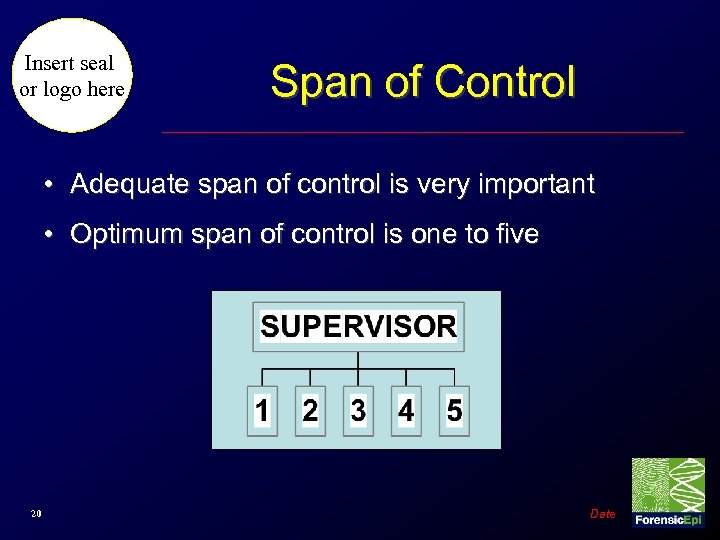 Insert seal or logo here

Span of Control

• Adequate span of control is very important

• Optimum span of control is one to five

SUPERVISOR

1 2 3 4 5

20

Date

ForensicEpi